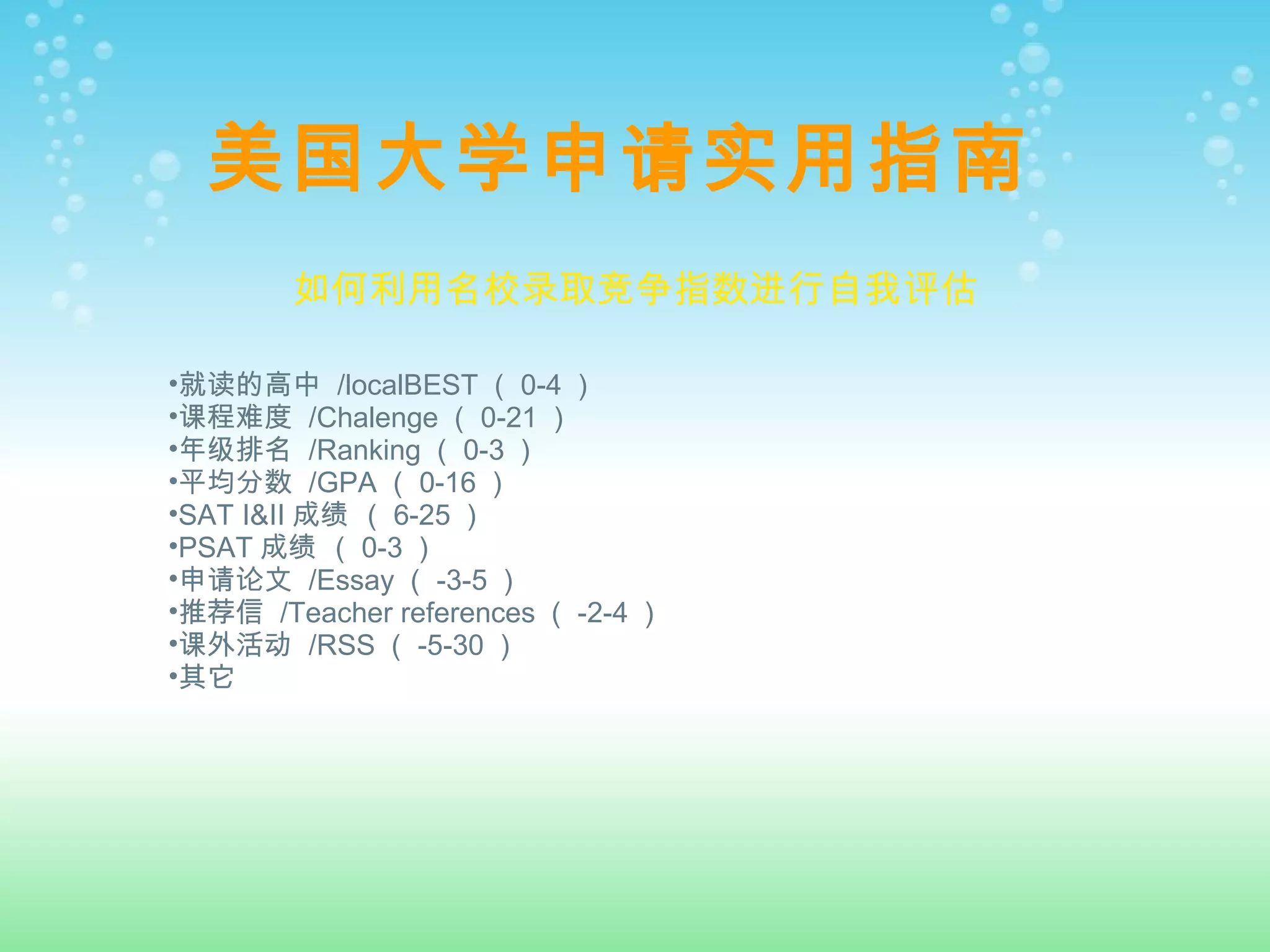 美国大学申请实用指南

如何利用名校录取竞争指数进行自我评估

•就读的高中 /localBEST（ 0-4 ）
•课程难度 /Chalenge（ 0-21 ）
•年级排名 /Ranking（ 0-3 ）
•平均分数 /GPA（ 0-16 ）
•SAT I&II 成绩 （ 6-25 ）
•PSAT 成绩 （ 0-3 ）
•申请论文 /Essay（ -3-5 ）
•推荐信 /Teacher references（ -2-4 ）
•课外活动 /RSS（ -5-30 ）
•其它